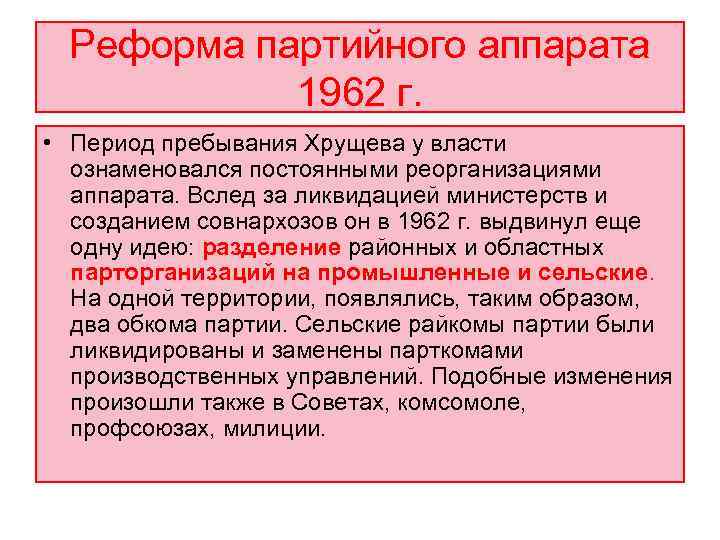 Реформа партийного аппарата 1962 г.

• Период пребывания Хрущева у власти ознаменовался постоянными реорганизациями аппарата. Вслед за ликвидацией министерств и созданием совнархозов он в 1962 г. выдвинул еще одну идею: разделение районных и областных парторганизаций на промышленные и сельские. На одной территории, появлялись, таким образом, два обкома партии. Сельские райкомы партии были ликвидированы и заменены парткомами производственных управлений. Подобные изменения произошли также в Советах, комсомоле, профсоюзах, милиции.